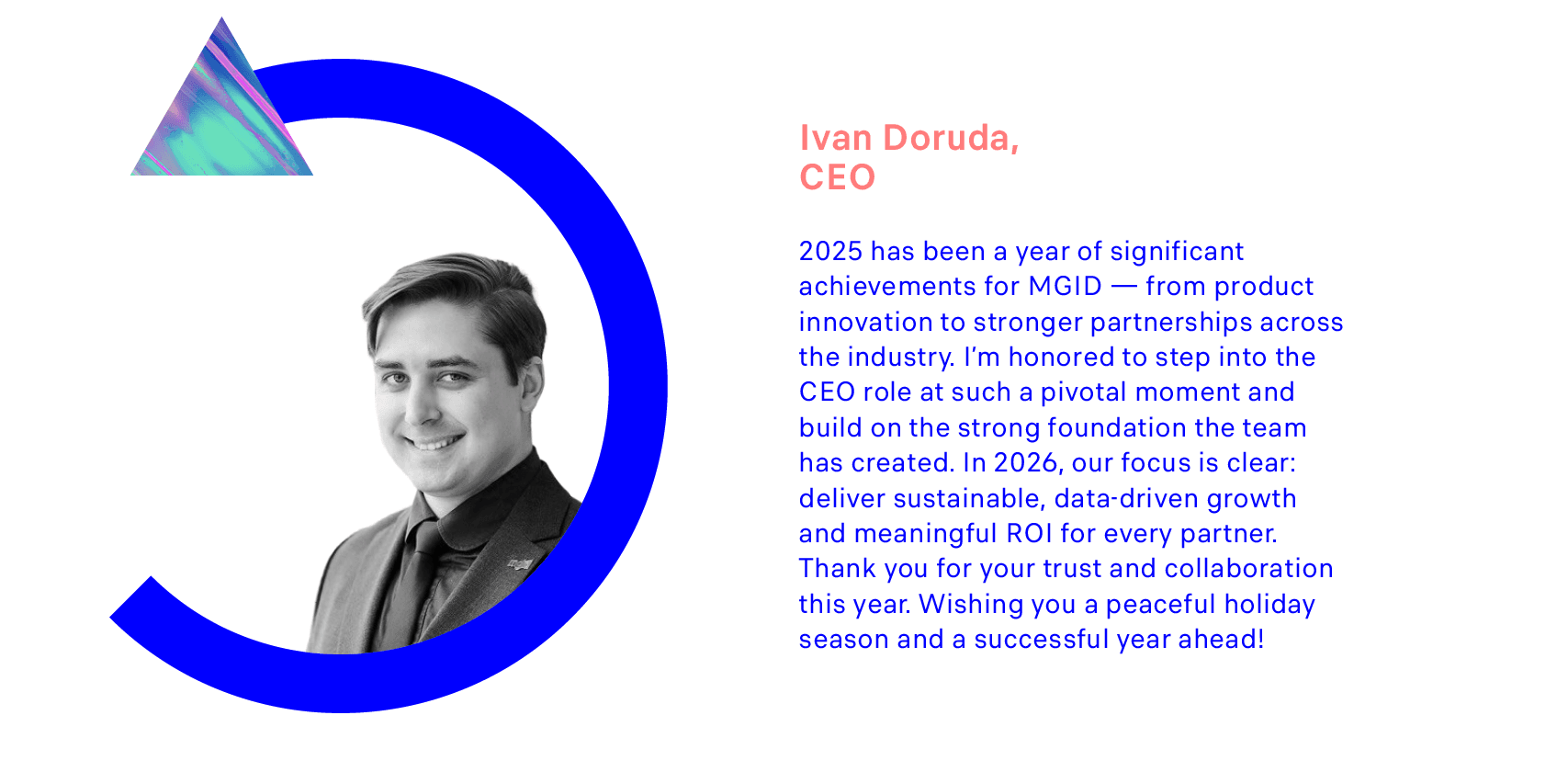 Ivan Doruda,
CEO

2025 has been a year of significant achievements for MGID — from product innovation to stronger partnerships across the industry. I'm honored to step into the CEO role at such a pivotal moment and build on the strong foundation the team has created. In 2026, our focus is clear: deliver sustainable, data-driven growth and meaningful ROI for every partner. Thank you for your trust and collaboration this year. Wishing you a peaceful holiday season and a successful year ahead!